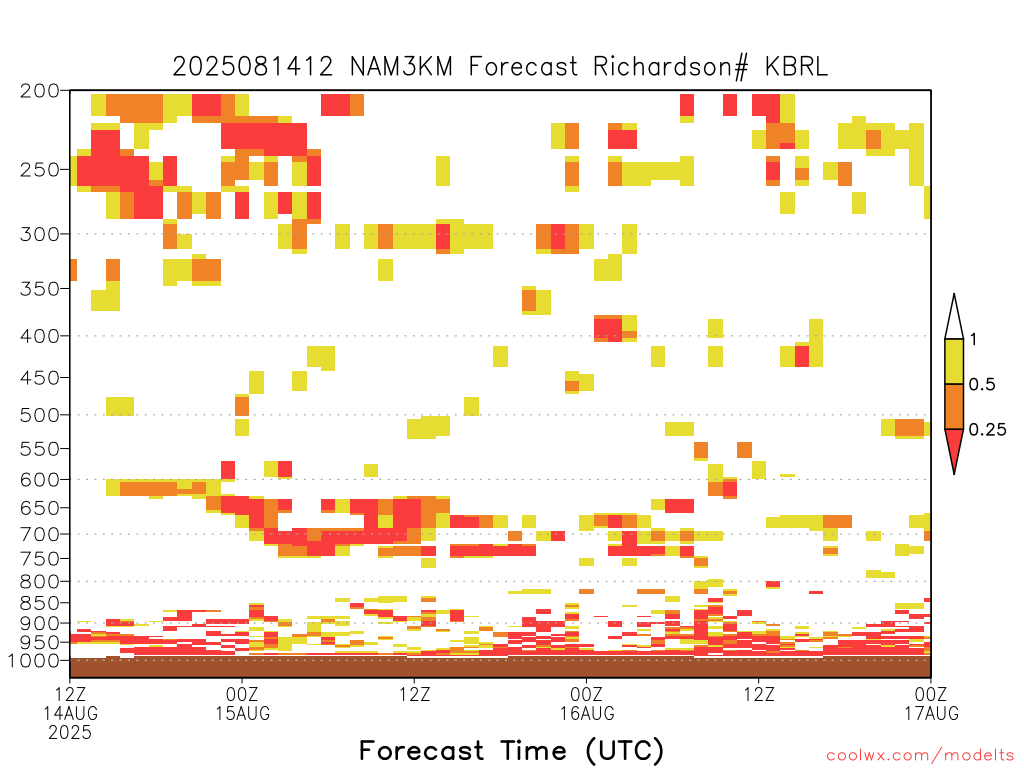 2025081412 NAM3KM Forecast Richardson# KBRL

200
250
300
350
400
450
500
550
600
650
700
750
800
850
900
950
1000

1
0.5
0.25

12Z 14AUG 2025
00Z 15AUG
12Z
00Z 16AUG
12Z
00Z 17AUG

Forecast Time (UTC)

coolwx.com/modelts